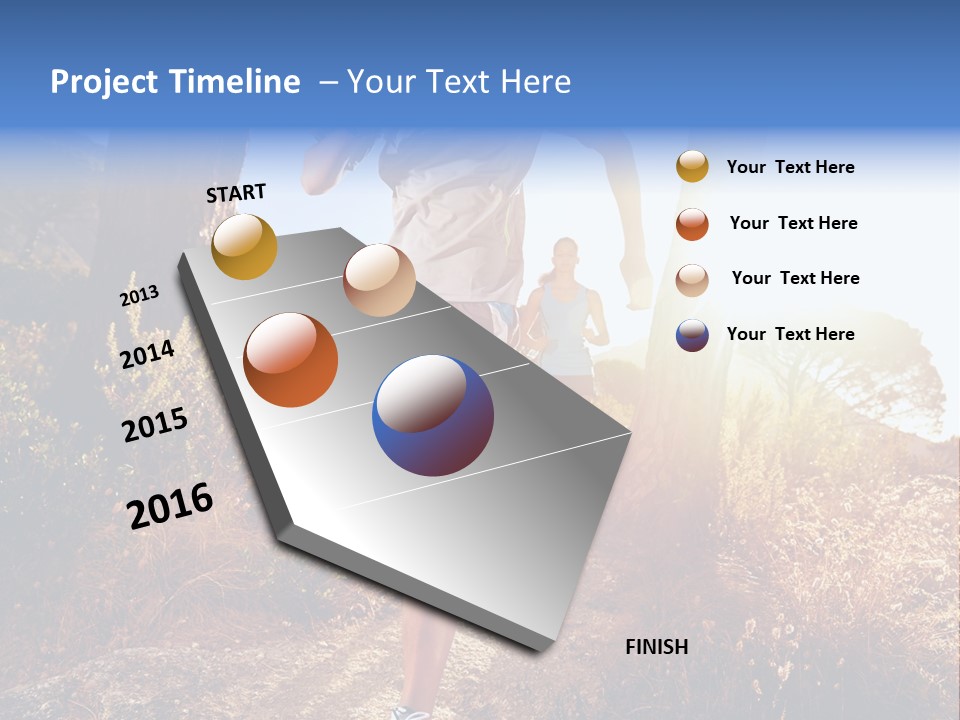 Project Timeline – Your Text Here

START

2013

2014

2015

2016

FINISH

Your Text Here

Your Text Here

Your Text Here

Your Text Here